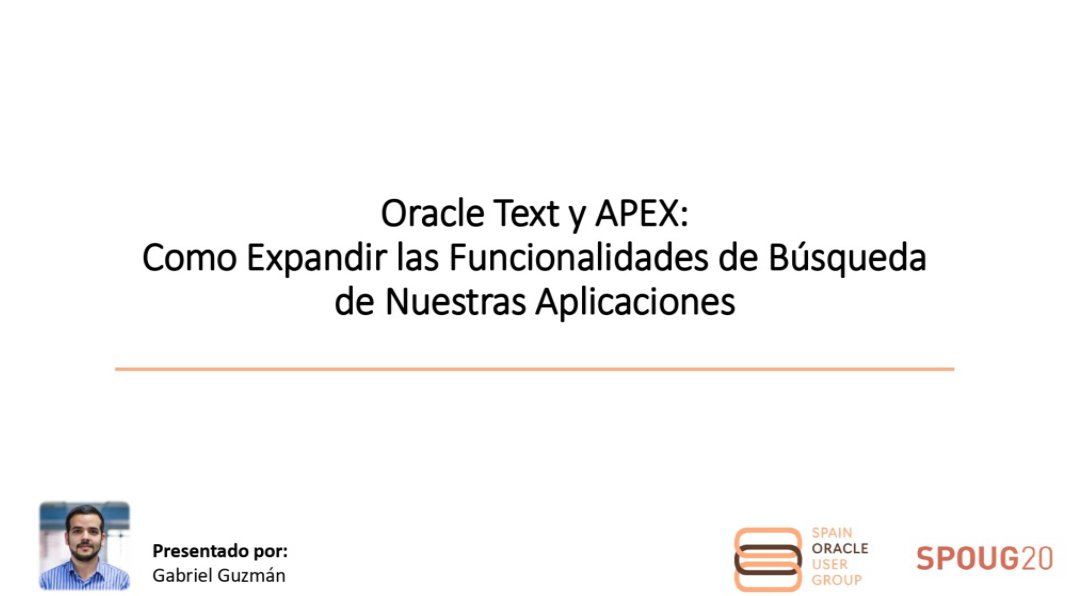 Oracle Text y APEX:
Como Expandir las Funcionalidades de Búsqueda de Nuestras Aplicaciones

Presentado por:
Gabriel Guzmán

SPAIN
ORACLE
USER
GROUP

SPOUG20